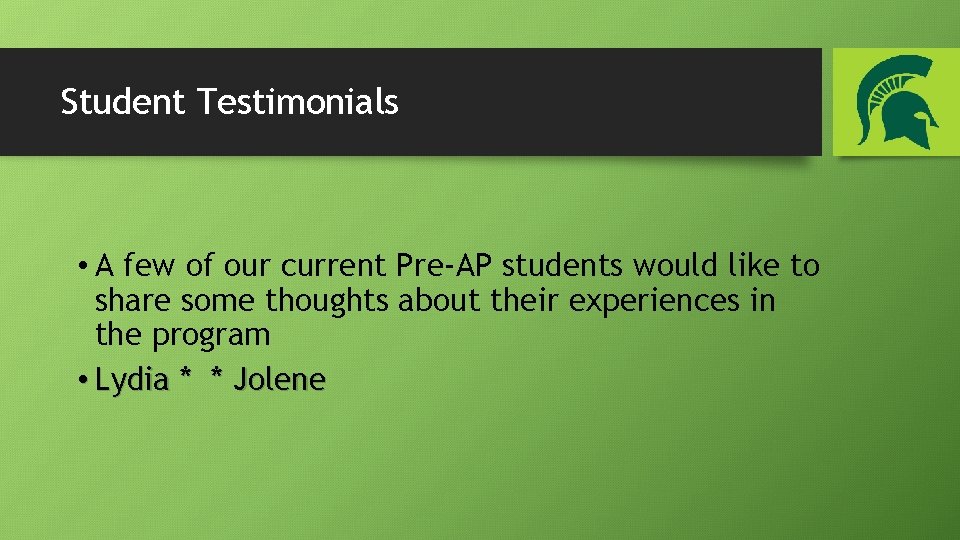 Student Testimonials

• A few of our current Pre-AP students would like to share some thoughts about their experiences in the program

• Lydia * * Jolene